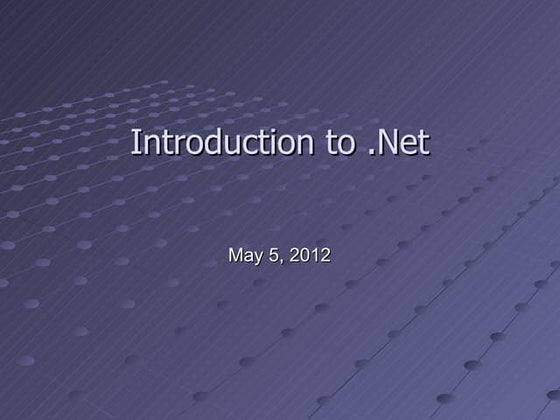 Introduction to .Net

May 5, 2012